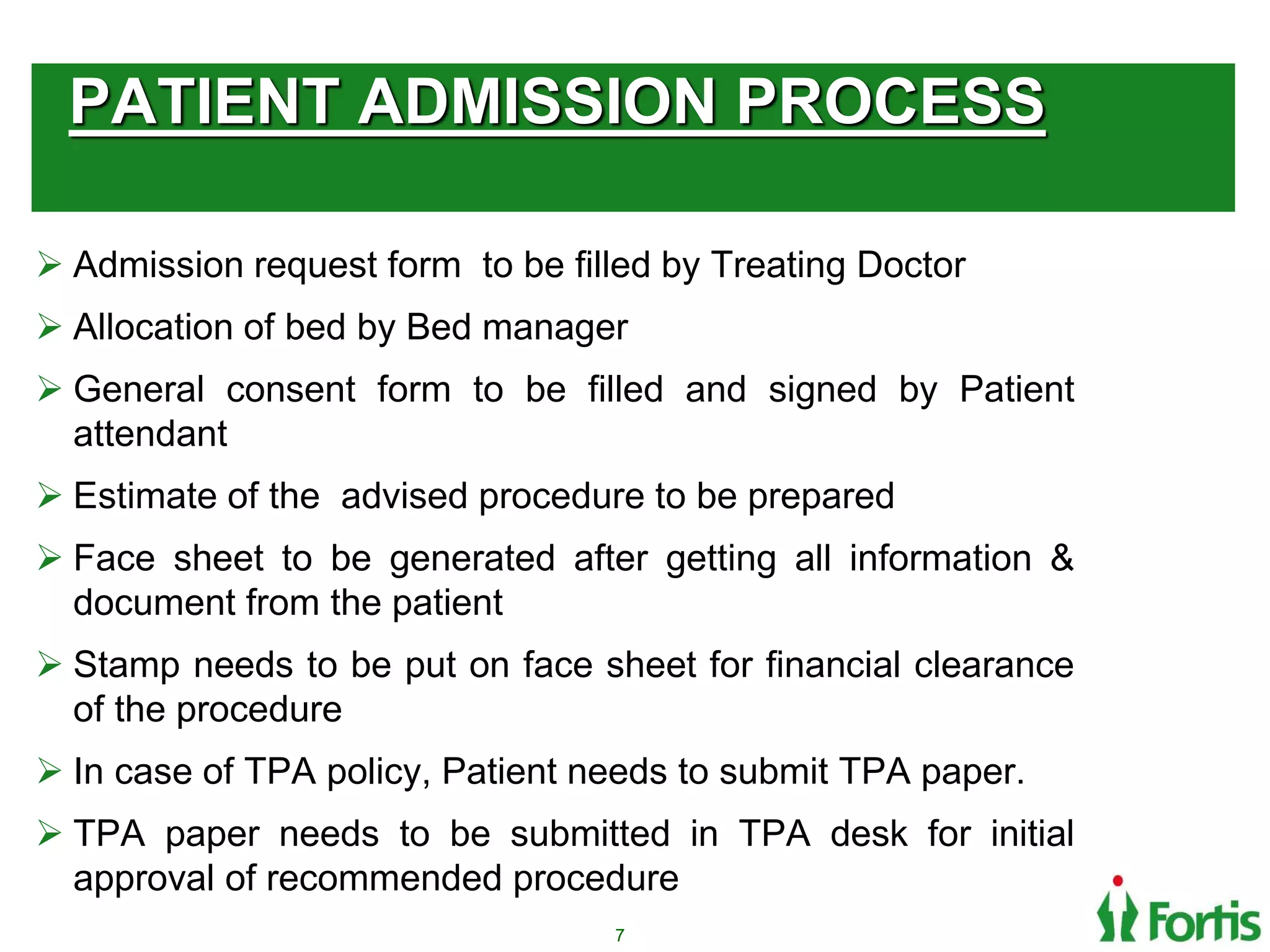 PATIENT ADMISSION PROCESS

➢ Admission request form  to be filled by Treating Doctor

➢ Allocation of bed by Bed manager

➢ General consent form to be filled and signed by Patient attendant

➢ Estimate of the  advised procedure to be prepared

➢ Face sheet to be generated after getting all information & document from the patient

➢ Stamp needs to be put on face sheet for financial clearance of the procedure

➢ In case of TPA policy, Patient needs to submit TPA paper.

➢ TPA paper needs to be submitted in TPA desk for initial approval of recommended procedure

7

Fortis